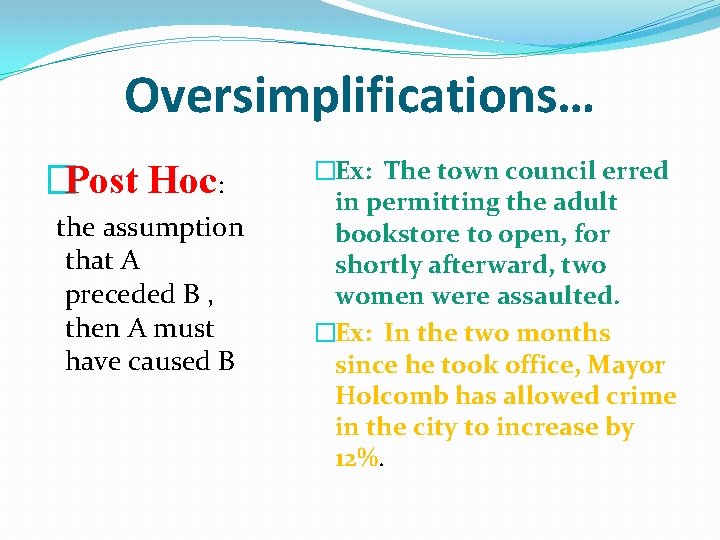 Oversimplifications…

Post Hoc:

the assumption that A preceded B , then A must have caused B

Ex: The town council erred in permitting the adult bookstore to open, for shortly afterward, two women were assaulted.

Ex: In the two months since he took office, Mayor Holcomb has allowed crime in the city to increase by 12%.